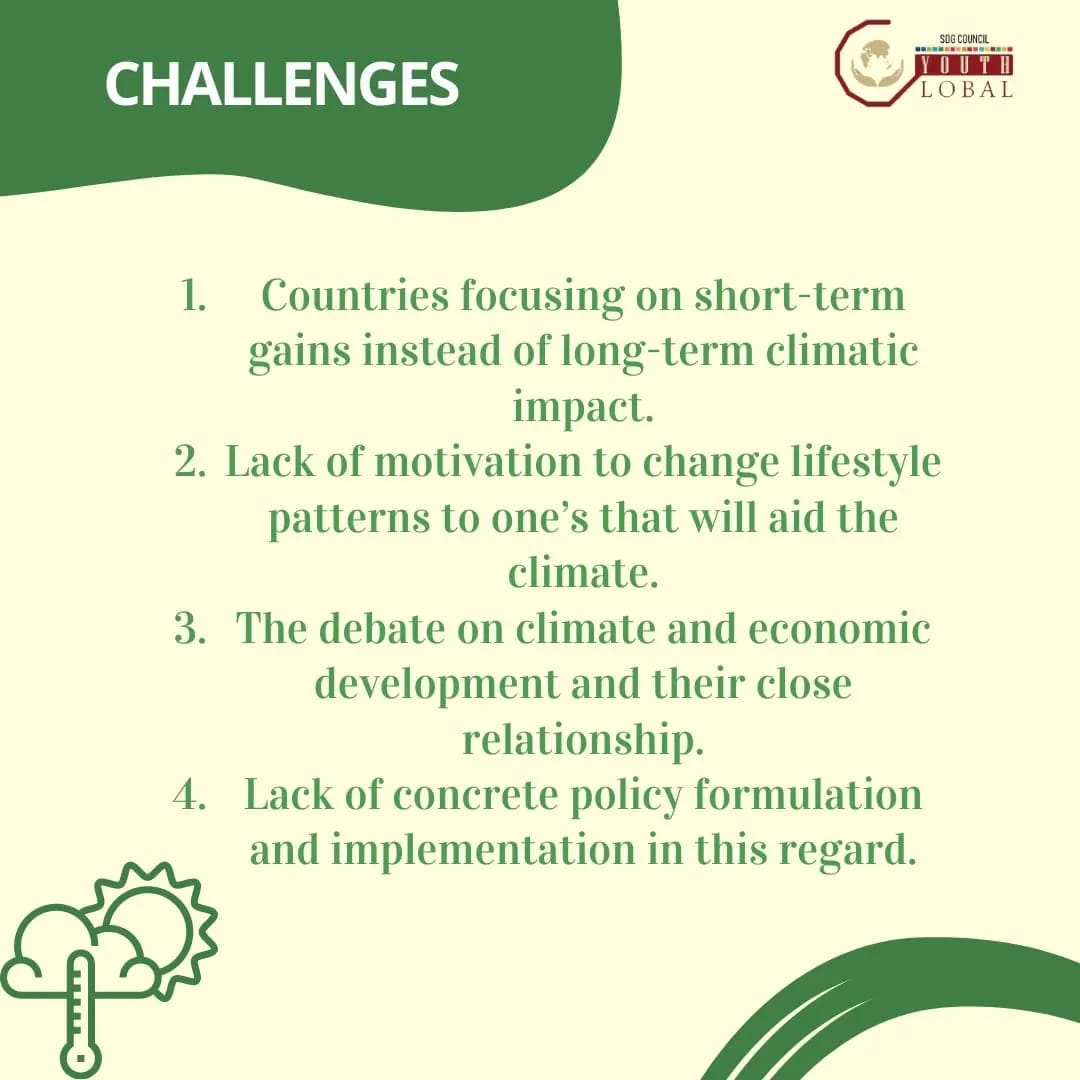 CHALLENGES

SDG COUNCIL
YOUTH
LOBAL

1. Countries focusing on short-term gains instead of long-term climatic impact.
2. Lack of motivation to change lifestyle patterns to one's that will aid the climate.
3. The debate on climate and economic development and their close relationship.
4. Lack of concrete policy formulation and implementation in this regard.